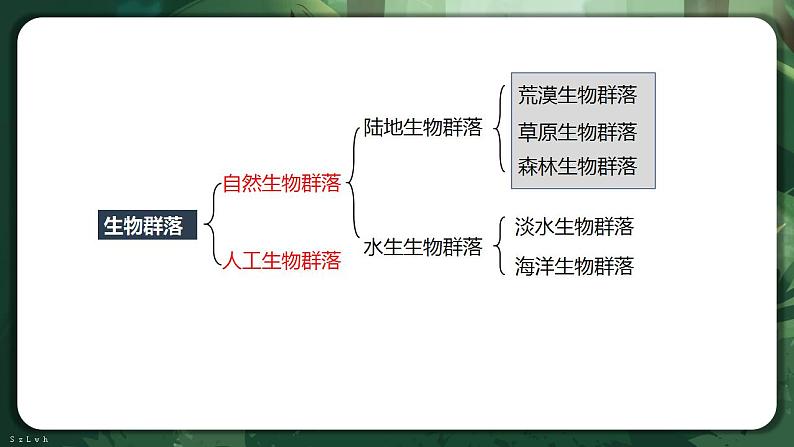 生物群落

自然生物群落

人工生物群落

陆地生物群落

水生生物群落

荒漠生物群落

草原生物群落

森林生物群落

淡水生物群落

海洋生物群落

SzLvh